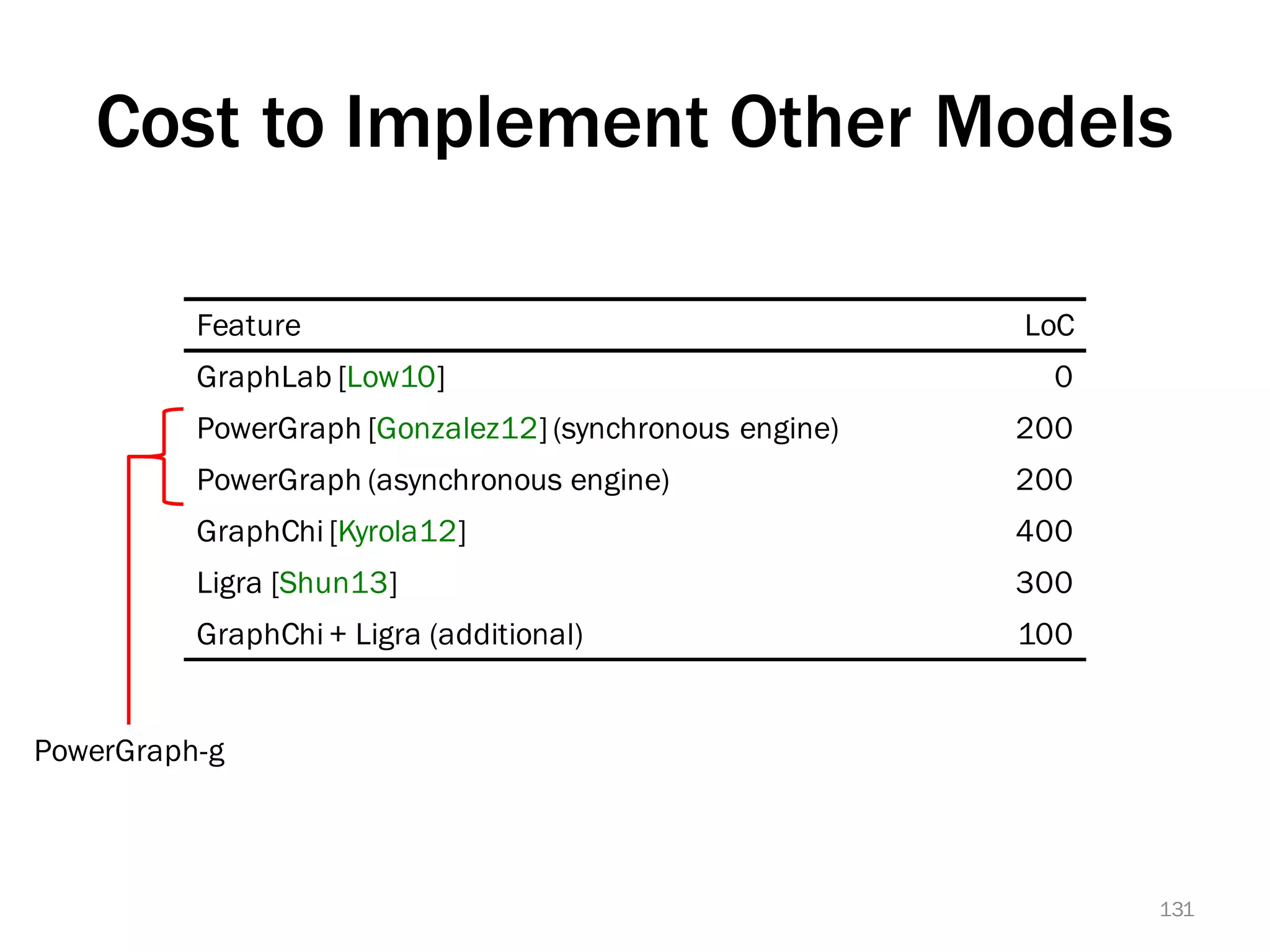 Cost to Implement Other Models

| Feature | LoC |
|---|---|
| GraphLab [Low10] | 0 |
| PowerGraph [Gonzalez12] (synchronous engine) | 200 |
| PowerGraph (asynchronous engine) | 200 |
| GraphChi [Kyrola12] | 400 |
| Ligra [Shun13] | 300 |
| GraphChi + Ligra (additional) | 100 |

PowerGraph-g

131